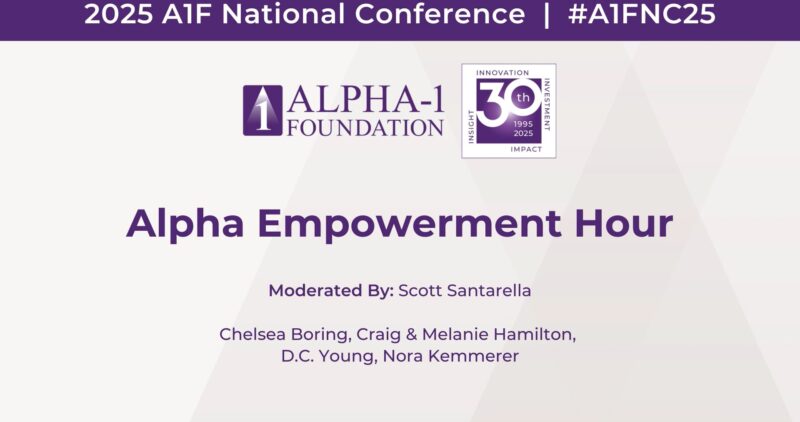 2025 A1F National Conference | #A1FNC25

1 ALPHA-1 FOUNDATION

INNOVATION INVESTMENT IMPACT INSIGHT 30th 1995 2025

Alpha Empowerment Hour

Moderated By: Scott Santarella

Chelsea Boring, Craig & Melanie Hamilton, D.C. Young, Nora Kemmerer